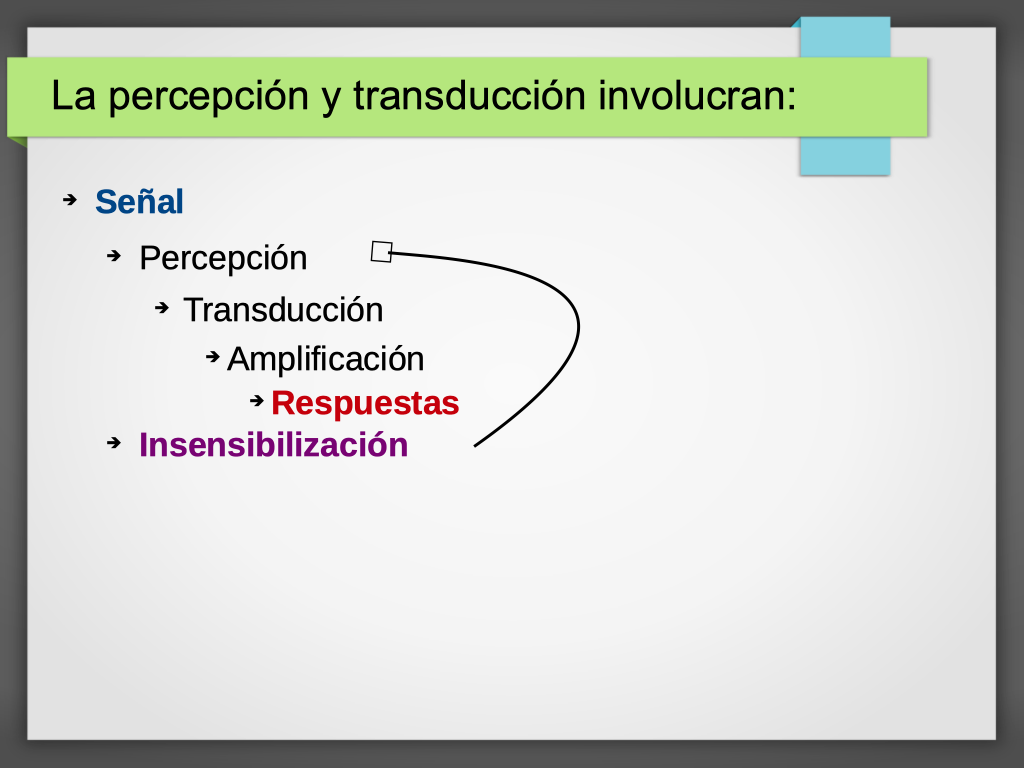 La percepción y transducción involucran:

Señal

Percepción

Transducción

Amplificación

Respuestas

Insensibilización